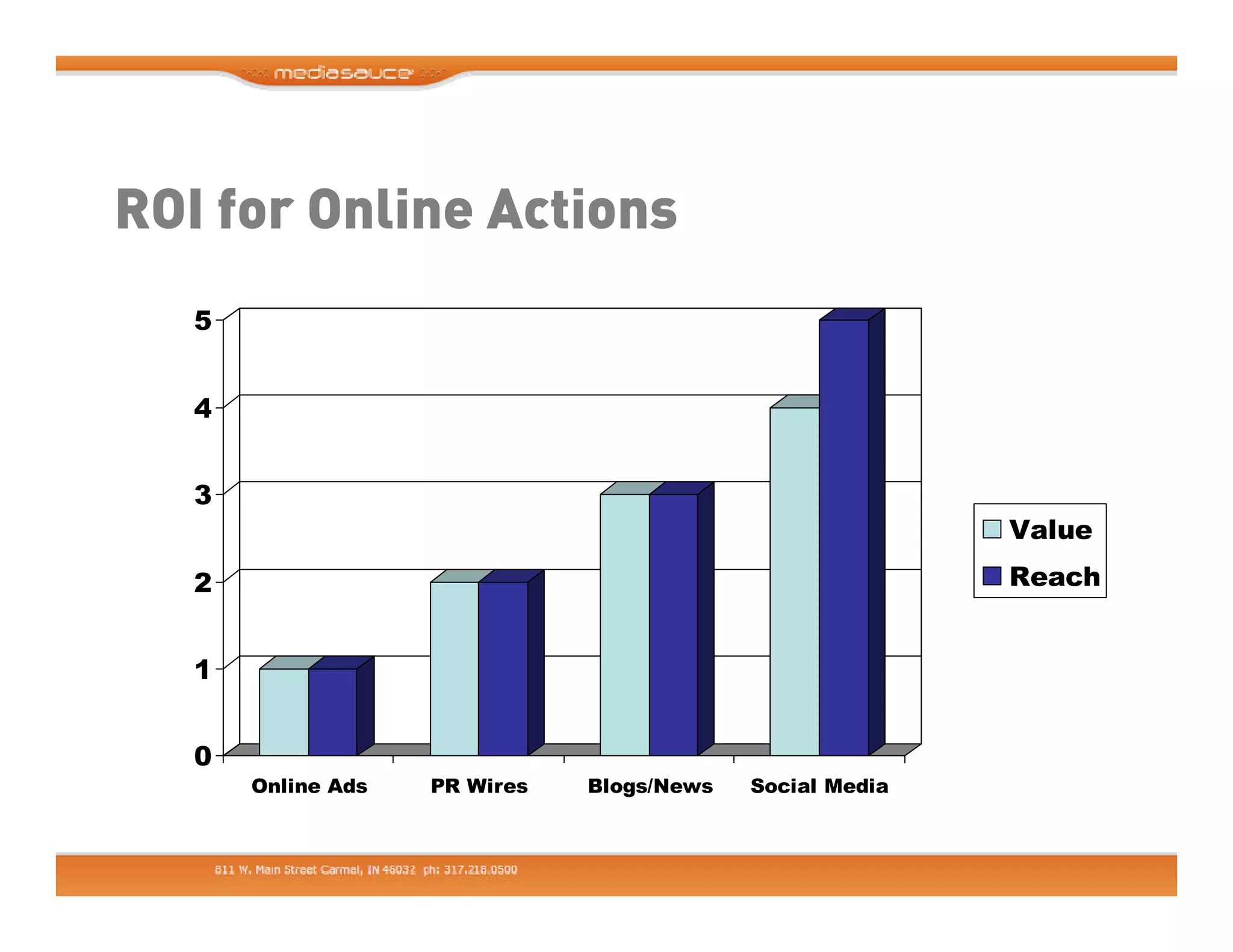 mediasauce

ROI for Online Actions

5
4
3
2
1
0

Online Ads
PR Wires
Blogs/News
Social Media

Value
Reach

811 W. Main Street Carmel, IN 46032 ph: 317.218.0500